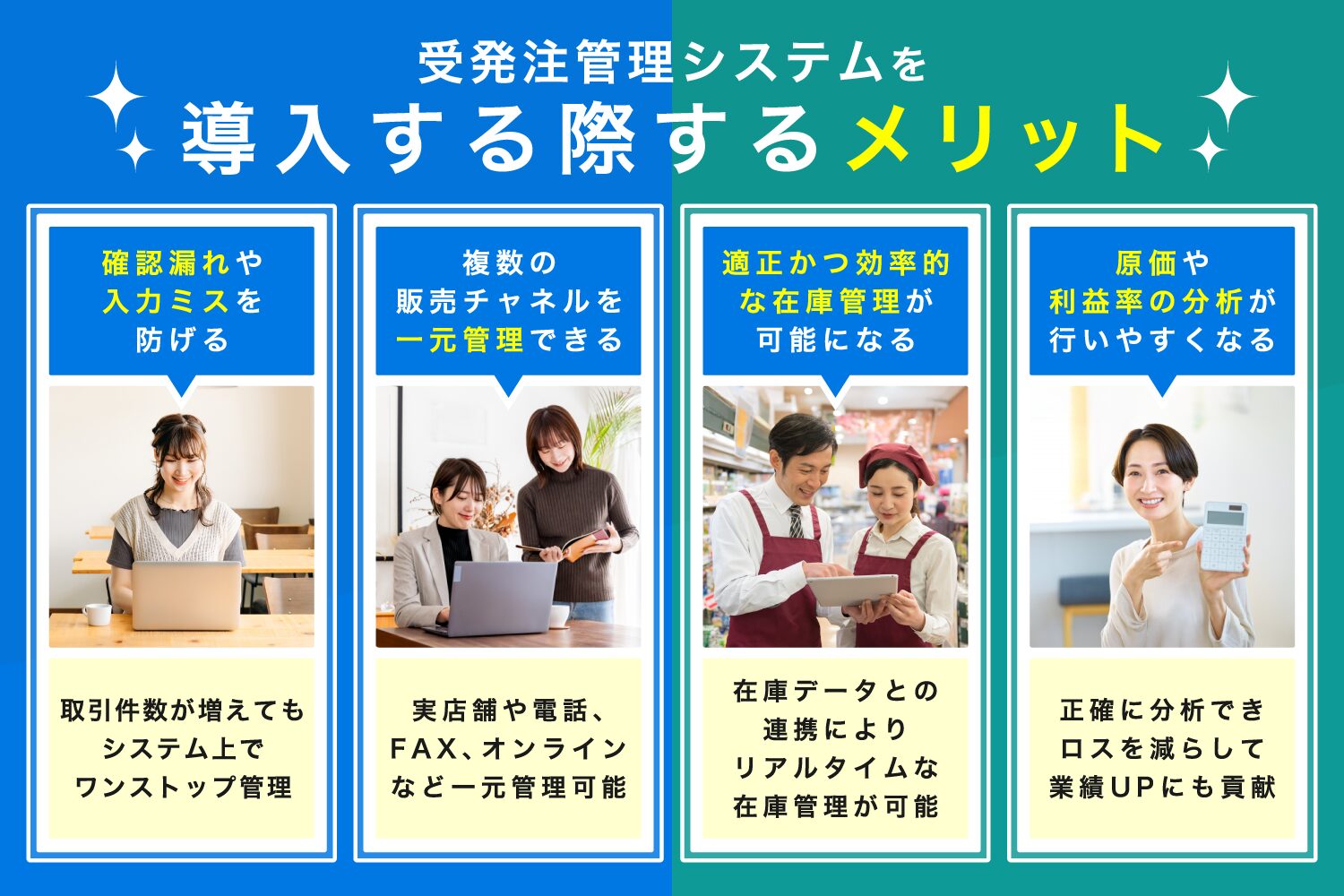 受発注管理システムを
導入する際するメリット

確認漏れや
入力ミスを
防げる

取引件数が増えても
システム上で
ワンストップ管理

複数の
販売チャネルを
一元管理できる

実店舗や電話、
FAX、オンライン
など一元管理可能

適正かつ効率的
な在庫管理が
可能になる

在庫データとの
連携により
リアルタイムな
在庫管理が可能

原価や
利益率の分析が
行いやすくなる

正確に分析でき
ロスを減らして
業績UPにも貢献